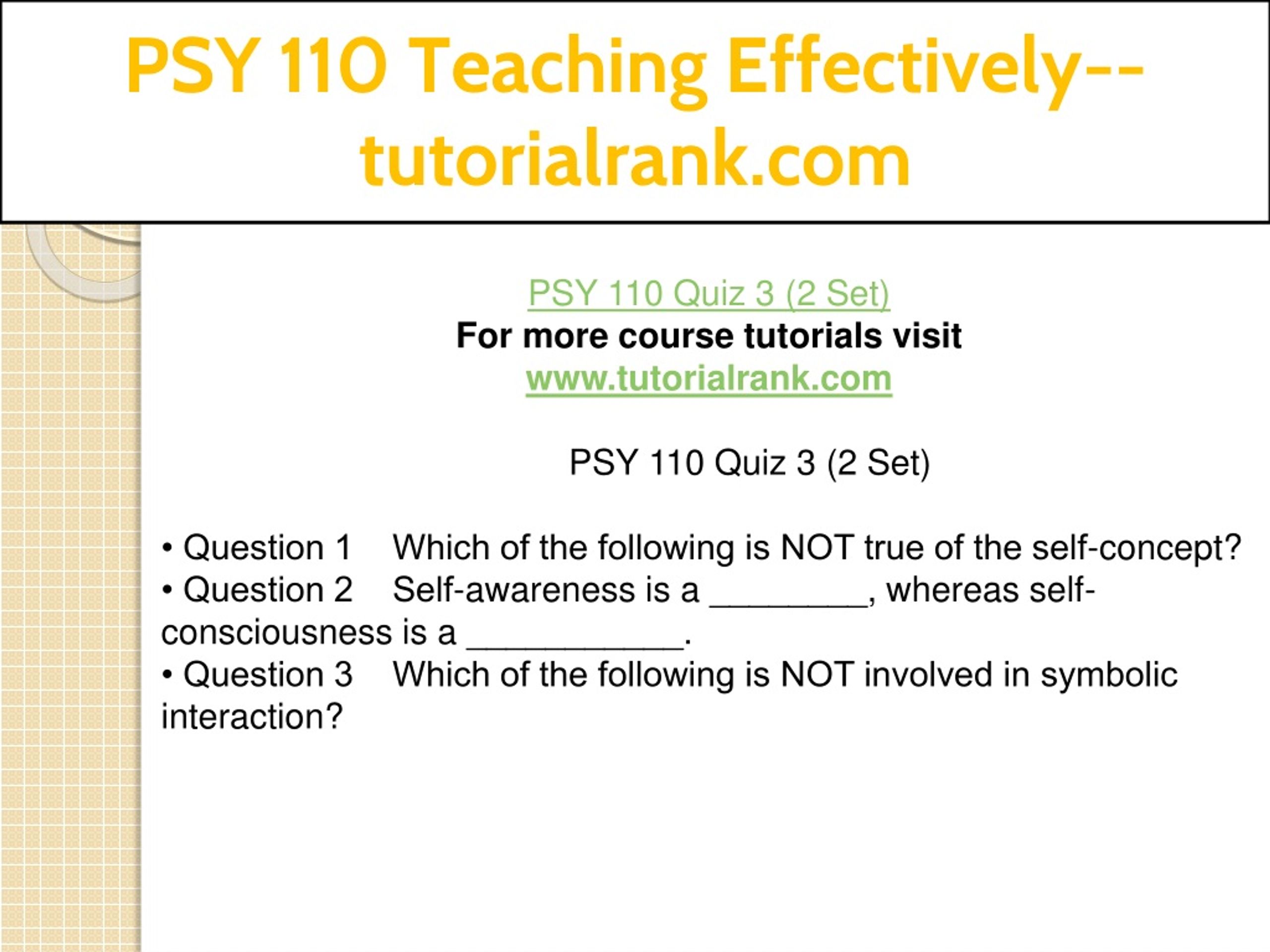 PSY 110 Teaching Effectively--tutorialrank.com

PSY 110 Quiz 3 (2 Set)
For more course tutorials visit
www.tutorialrank.com

PSY 110 Quiz 3 (2 Set)

• Question 1 Which of the following is NOT true of the self-concept?
• Question 2 Self-awareness is a ________, whereas self-consciousness is a ___________.
• Question 3 Which of the following is NOT involved in symbolic interaction?